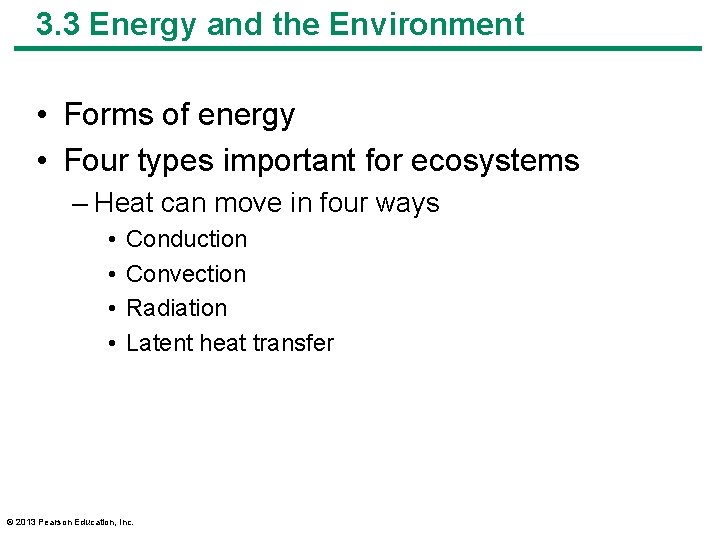 3.3 Energy and the Environment

• Forms of energy
• Four types important for ecosystems
– Heat can move in four ways
• Conduction
• Convection
• Radiation
• Latent heat transfer

© 2013 Pearson Education, Inc.